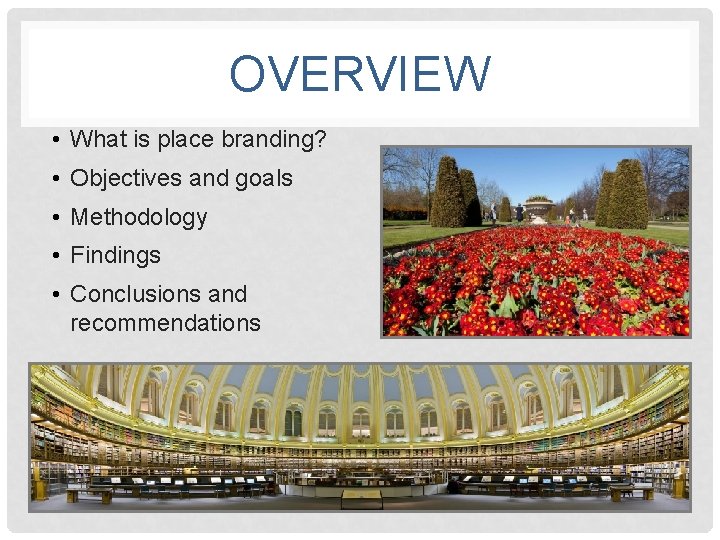 OVERVIEW

• What is place branding?
• Objectives and goals
• Methodology
• Findings
• Conclusions and recommendations